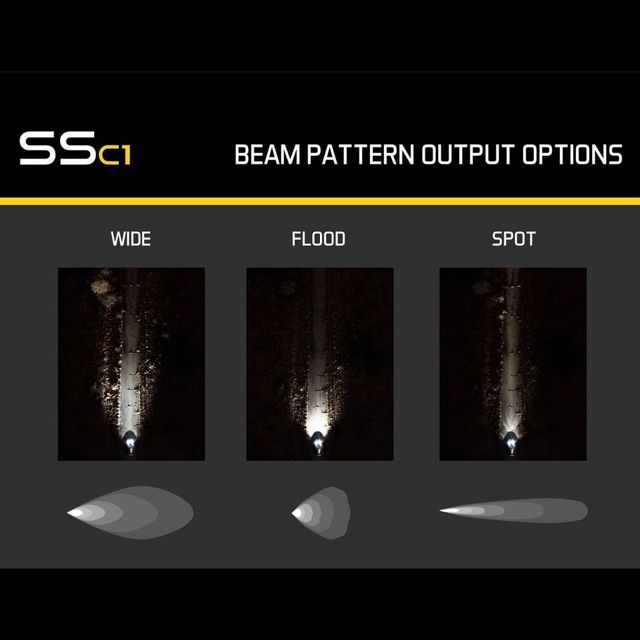 SSC1

BEAM PATTERN OUTPUT OPTIONS

WIDE

FLOOD

SPOT